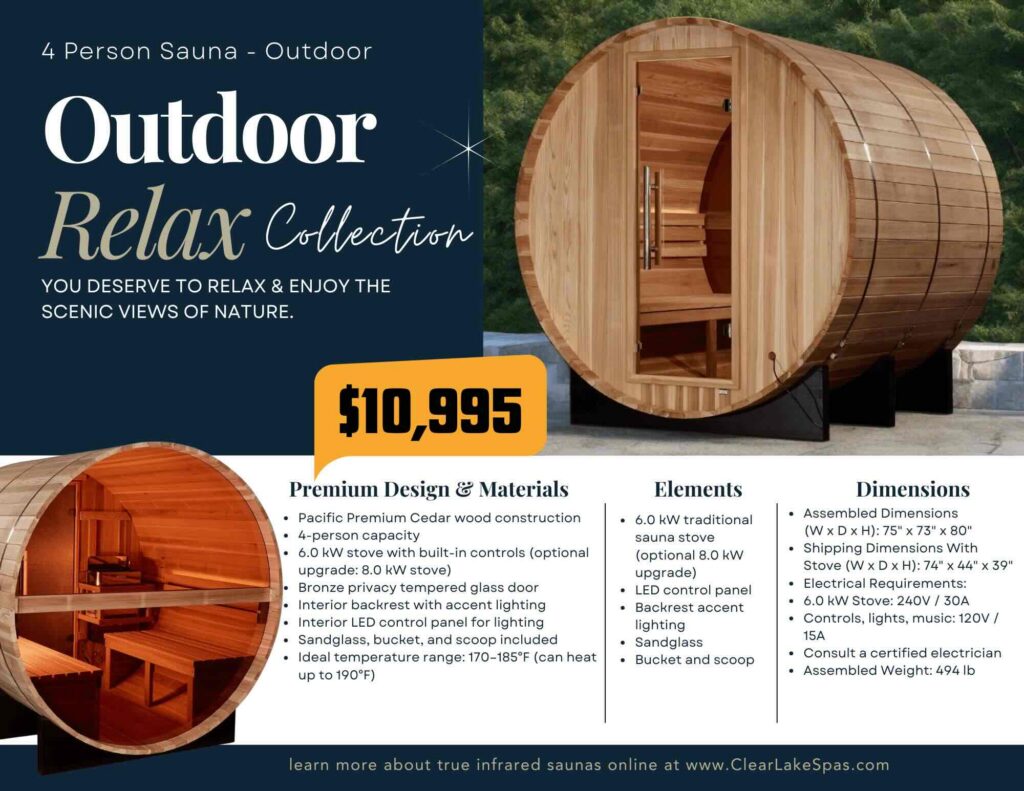 4 Person Sauna - Outdoor

Outdoor
Relax Collection

YOU DESERVE TO RELAX & ENJOY THE SCENIC VIEWS OF NATURE.

$10,995

Premium Design & Materials

- Pacific Premium Cedar wood construction
- 4-person capacity
- 6.0 kW stove with built-in controls (optional upgrade: 8.0 kW stove)
- Bronze privacy tempered glass door
- Interior backrest with accent lighting
- Interior LED control panel for lighting
- Sandglass, bucket, and scoop included
- Ideal temperature range: 170–185°F (can heat up to 190°F)

Elements

- 6.0 kW traditional sauna stove (optional 8.0 kW upgrade)
- LED control panel
- Backrest accent lighting
- Sandglass
- Bucket and scoop

Dimensions

- Assembled Dimensions (W x D x H): 75" x 73" x 80"
- Shipping Dimensions With Stove (W x D x H): 74" x 44" x 39"
- Electrical Requirements:
- 6.0 kW Stove: 240V / 30A
- Controls, lights, music: 120V / 15A
- Consult a certified electrician
- Assembled Weight: 494 lb

learn more about true infrared saunas online at www.ClearLakeSpas.com